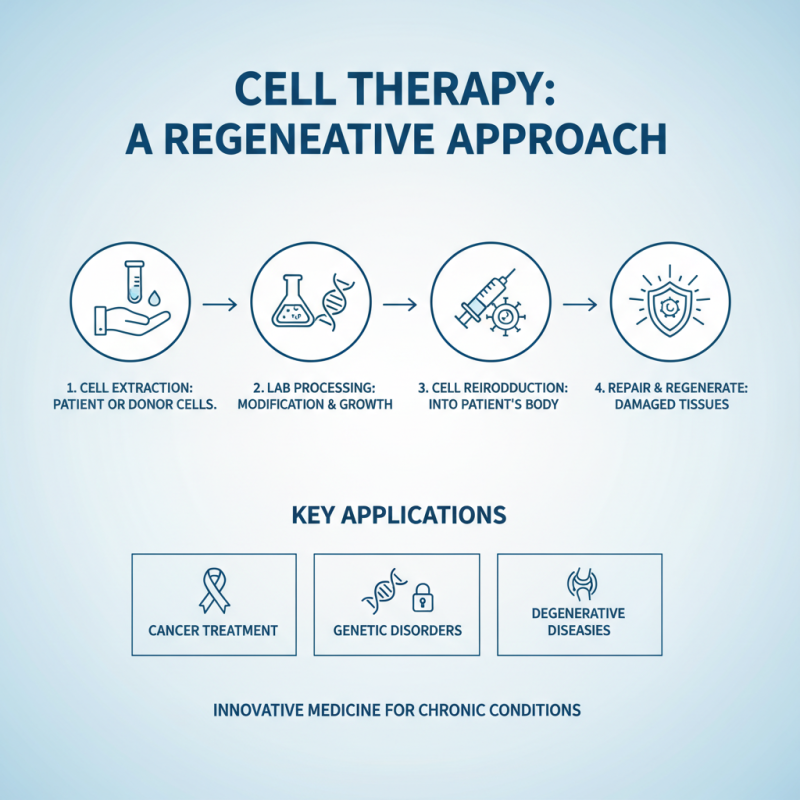 CELL THERAPY:
A REGENEATIVE APPROACH

1. CELL EXTRACTION:
PATIENT OR DONOR CELLS.

2. LAB PROCESSING:
MODIFICATION & GROWTH

3. CELL REIRODDUCTION:
INTO PATIENT'S BODY

4. REPAIR & REGENERATE:
DAMAGED TISSUES

KEY APPLICATIONS

CANCER TREATMENT

GENETIC DISORDERS

DEGENERATIVE DISEASIES

INNOVATIVE MEDICINE FOR CHRONIC CONDITIONS